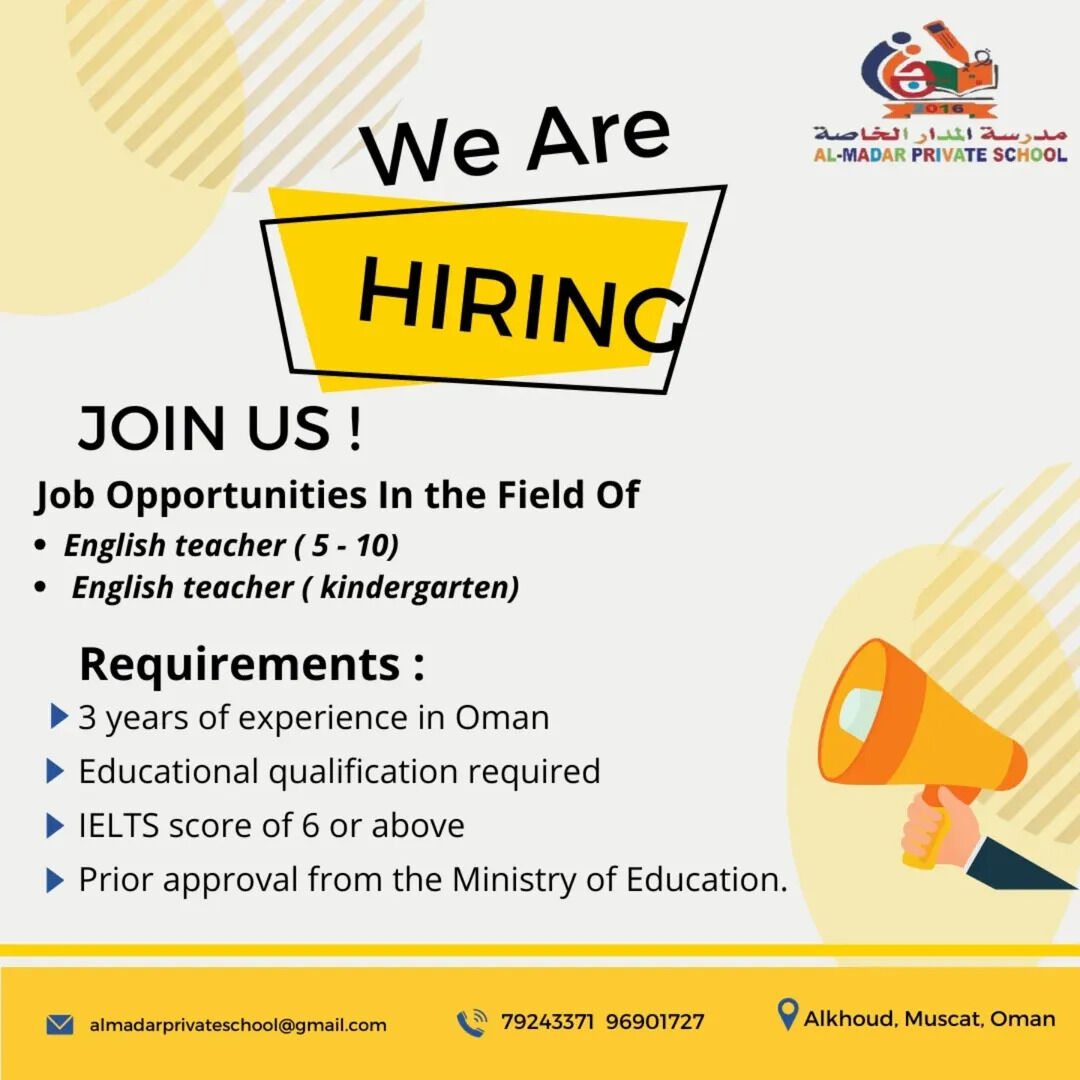 2016
مدرسة المدار الخاصة
AL-MADAR PRIVATE SCHOOL

We Are
HIRING

JOIN US !

Job Opportunities In the Field Of
• English teacher ( 5 - 10)
• English teacher ( kindergarten)

Requirements :
3 years of experience in Oman
Educational qualification required
IELTS score of 6 or above
Prior approval from the Ministry of Education.

almadarprivateschool@gmail.com
79243371 96901727
Alkhoud, Muscat, Oman